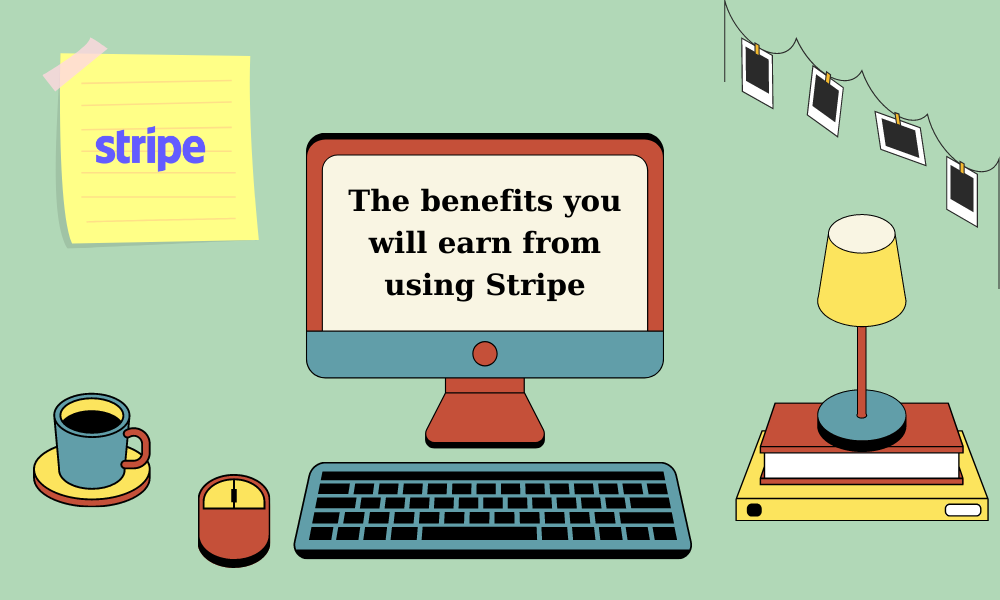 stripe

The benefits you will earn from using Stripe